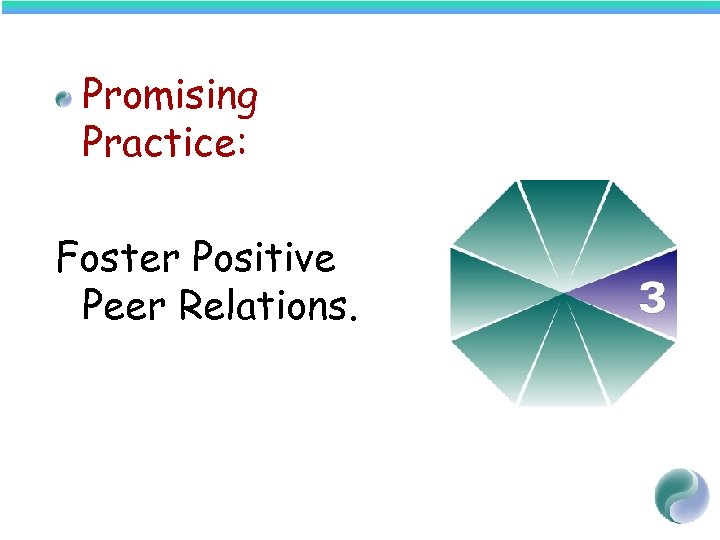 Promising Practice:

Foster Positive Peer Relations.

3